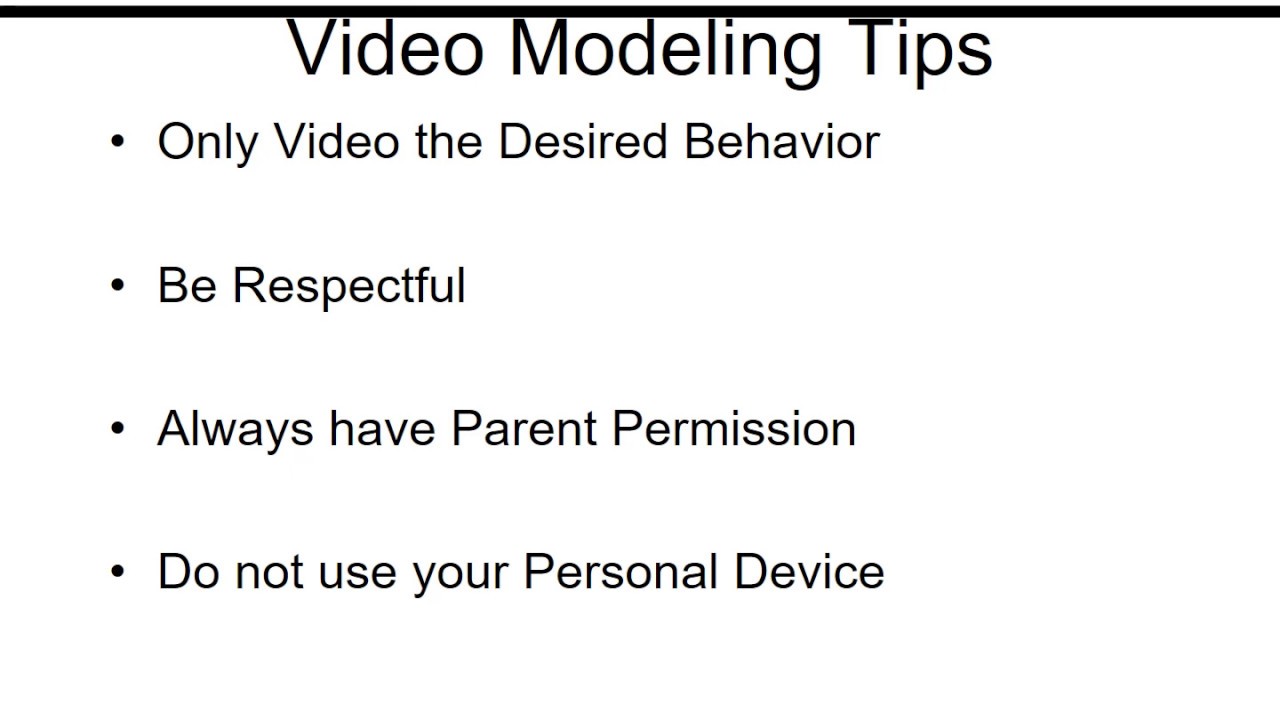 Video Modeling Tips

• Only Video the Desired Behavior

• Be Respectful

• Always have Parent Permission

• Do not use your Personal Device